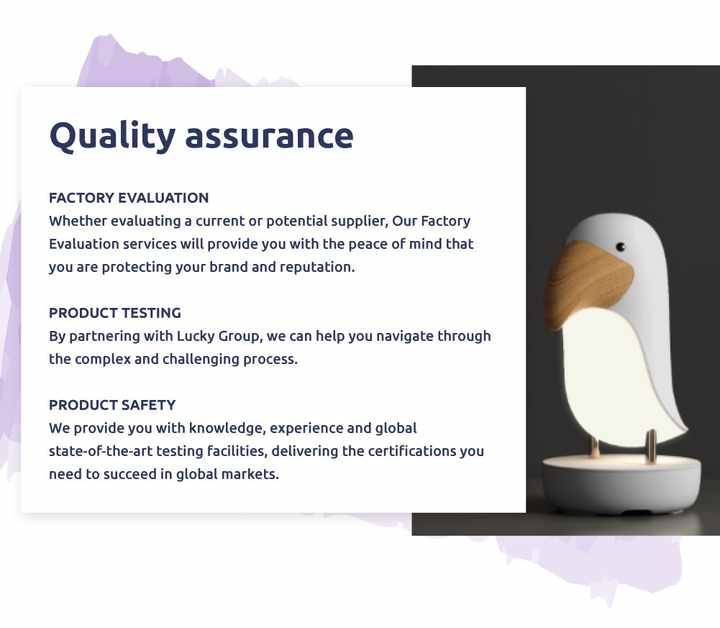 Quality assurance

FACTORY EVALUATION
Whether evaluating a current or potential supplier, Our Factory Evaluation services will provide you with the peace of mind that you are protecting your brand and reputation.

PRODUCT TESTING
By partnering with Lucky Group, we can help you navigate through the complex and challenging process.

PRODUCT SAFETY
We provide you with knowledge, experience and global state-of-the-art testing facilities, delivering the certifications you need to succeed in global markets.